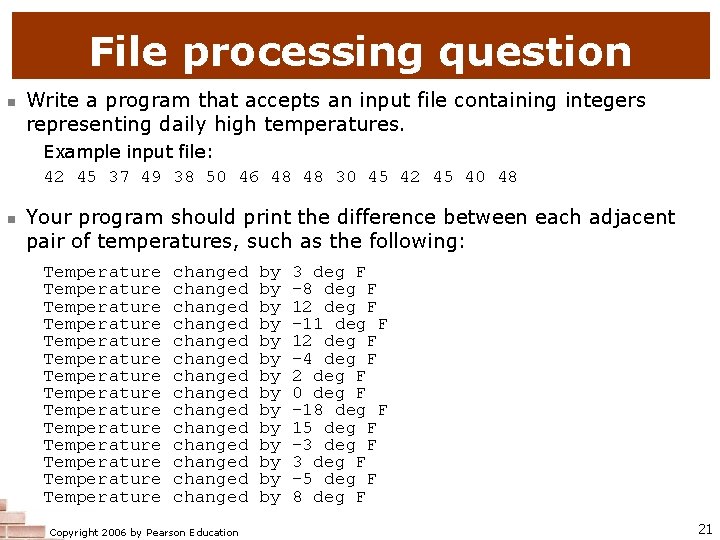 File processing question

Write a program that accepts an input file containing integers representing daily high temperatures.

Example input file:

42 45 37 49 38 50 46 48 48 30 45 42 45 40 48

Your program should print the difference between each adjacent pair of temperatures, such as the following:

Temperature changed by 3 deg F
Temperature changed by -8 deg F
Temperature changed by 12 deg F
Temperature changed by -11 deg F
Temperature changed by 12 deg F
Temperature changed by -4 deg F
Temperature changed by 2 deg F
Temperature changed by 0 deg F
Temperature changed by -18 deg F
Temperature changed by 15 deg F
Temperature changed by -3 deg F
Temperature changed by 3 deg F
Temperature changed by -5 deg F
Temperature changed by 8 deg F

Copyright 2006 by Pearson Education

21